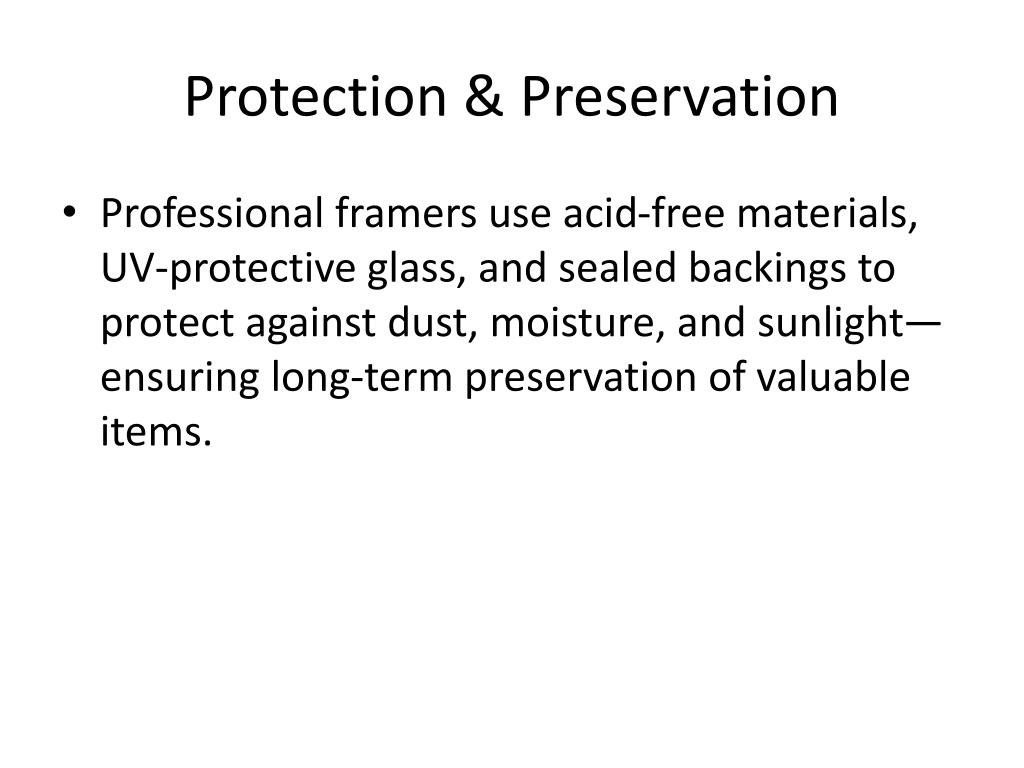 Protection & Preservation

• Professional framers use acid-free materials, UV-protective glass, and sealed backings to protect against dust, moisture, and sunlight—ensuring long-term preservation of valuable items.